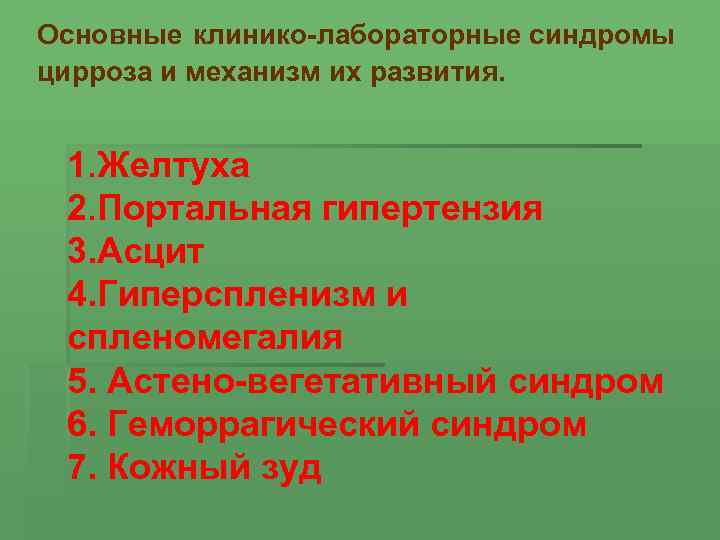 Основные клинико-лабораторные синдромы цирроза и механизм их развития.

1.Желтуха
2.Портальная гипертензия
3.Асцит
4.Гиперспленизм и спленомегалия
5. Астено-вегетативный синдром
6. Геморрагический синдром
7. Кожный зуд